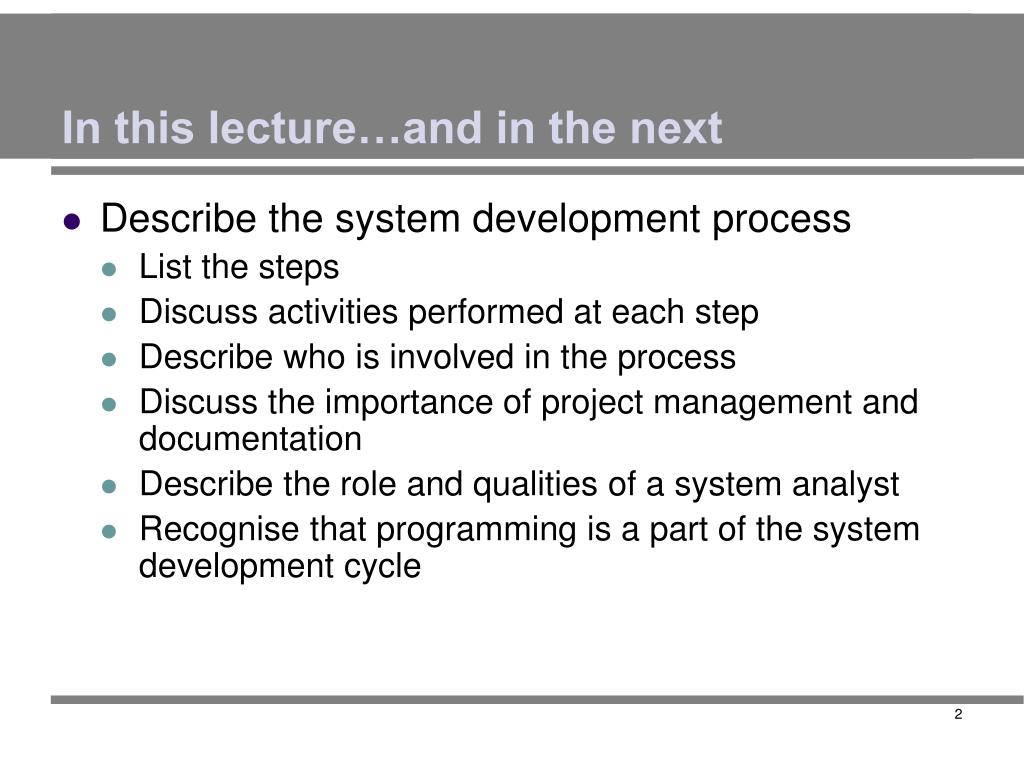 In this lecture…and in the next

- Describe the system development process
  - List the steps
  - Discuss activities performed at each step
  - Describe who is involved in the process
  - Discuss the importance of project management and documentation
  - Describe the role and qualities of a system analyst
  - Recognise that programming is a part of the system development cycle

2